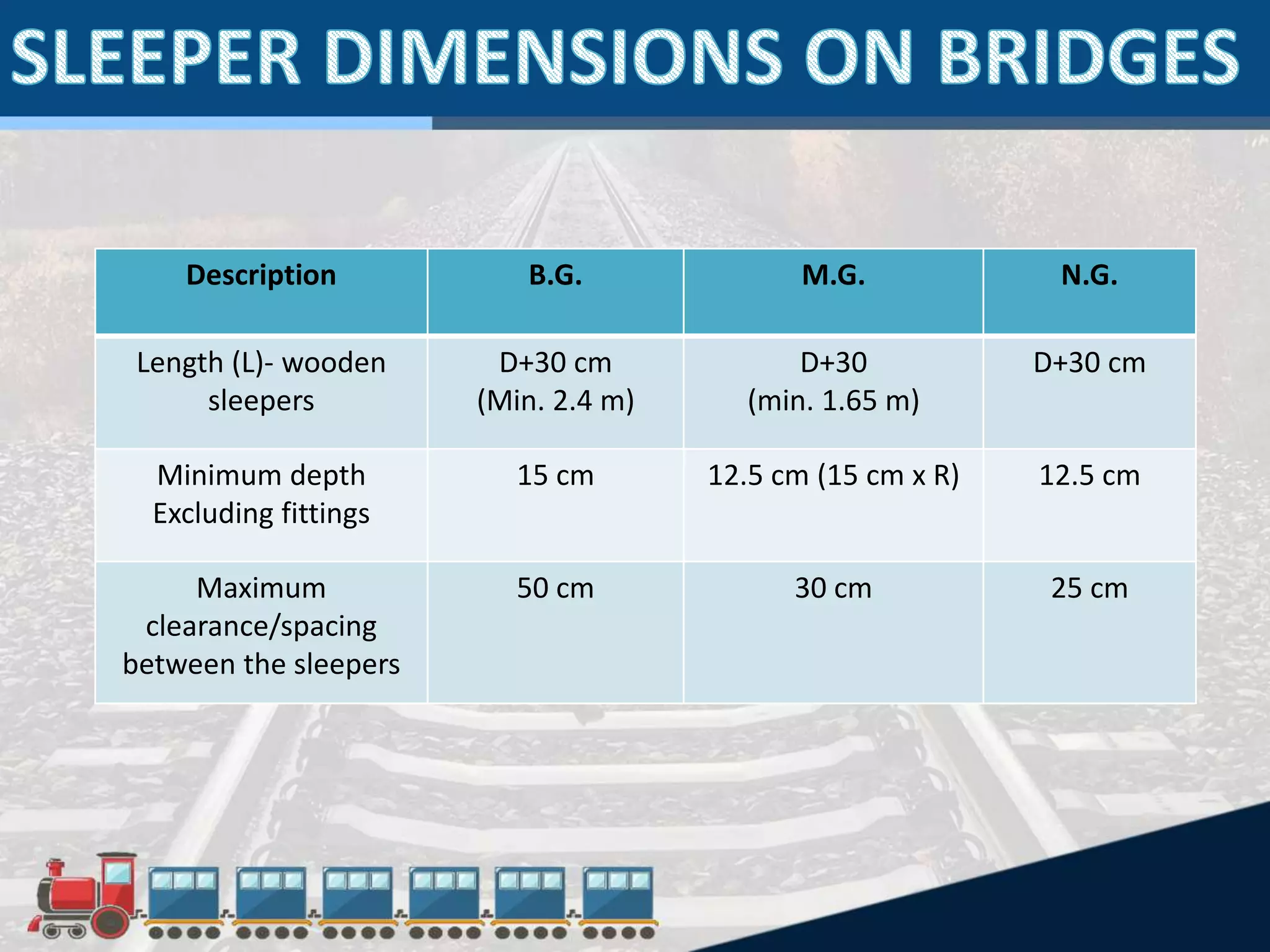 SLEEPER DIMENSIONS ON BRIDGES

| Description | B.G. | M.G. | N.G. |
|---|---|---|---|
| Length (L)- wooden sleepers | D+30 cm (Min. 2.4 m) | D+30 (min. 1.65 m) | D+30 cm |
| Minimum depth Excluding fittings | 15 cm | 12.5 cm (15 cm x R) | 12.5 cm |
| Maximum clearance/spacing between the sleepers | 50 cm | 30 cm | 25 cm |